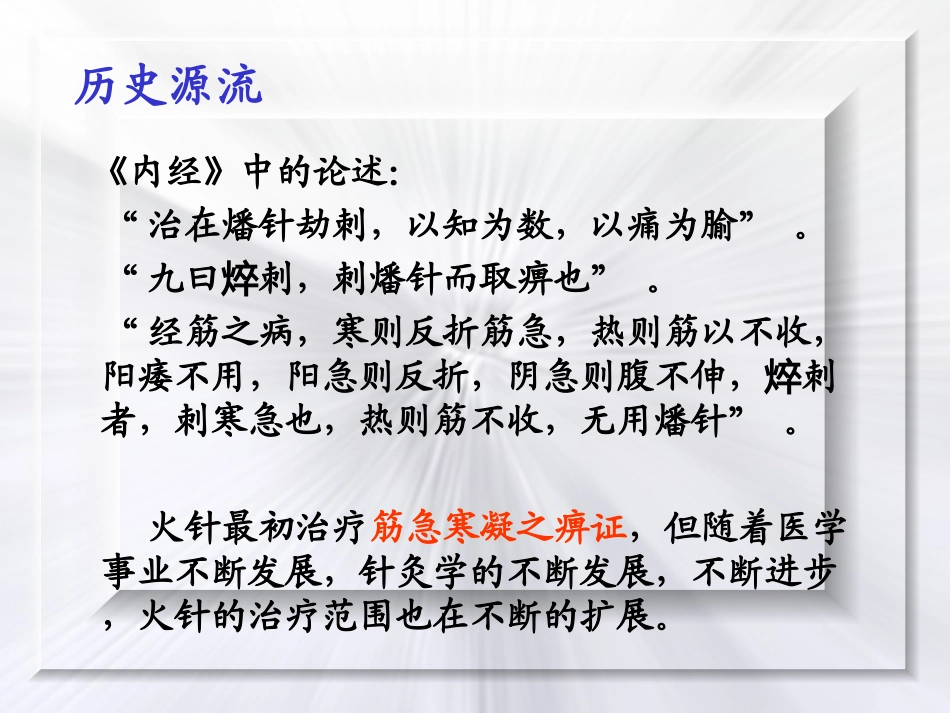 历史源流

《内经》中的论述:

“治在燔针劫刺，以知为数，以痛为腧”。

“九曰焠刺，刺燔针而取痹也”。

“经筋之病，寒则反折筋急，热则筋以不收，阳痿不用，阳急则反折，阴急则腹不伸，焠刺者，刺寒急也，热则筋不收，无用燔针”。

火针最初治疗筋急寒凝之痹证，但随着医学事业不断发展，针灸学的不断发展，不断进步，火针的治疗范围也在不断的扩展。